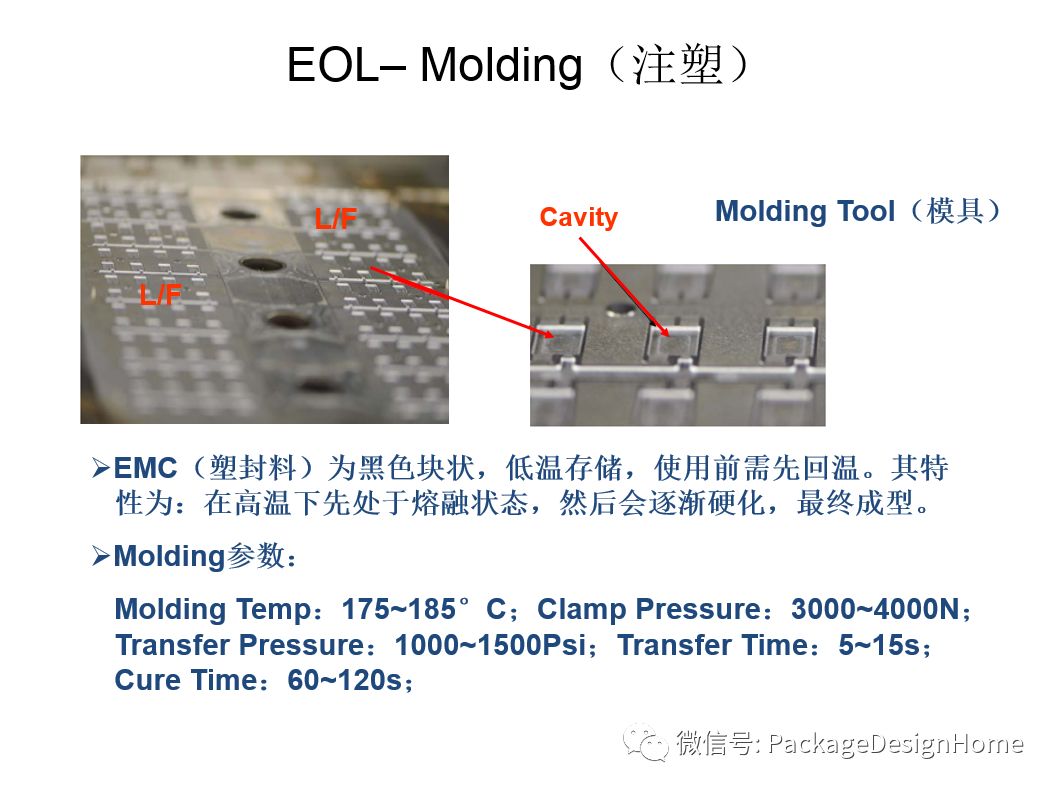 EOL– Molding（注塑）

L/F

L/F

Cavity

Molding Tool（模具）

➢EMC（塑封料）为黑色块状，低温存储，使用前需先回温。其特性为：在高温下先处于熔融状态，然后会逐渐硬化，最终成型。

➢Molding参数：

Molding Temp：175~185°C；Clamp Pressure：3000~4000N；Transfer Pressure：1000~1500Psi；Transfer Time：5~15s；Cure Time：60~120s；

微信号: PackageDesignHome